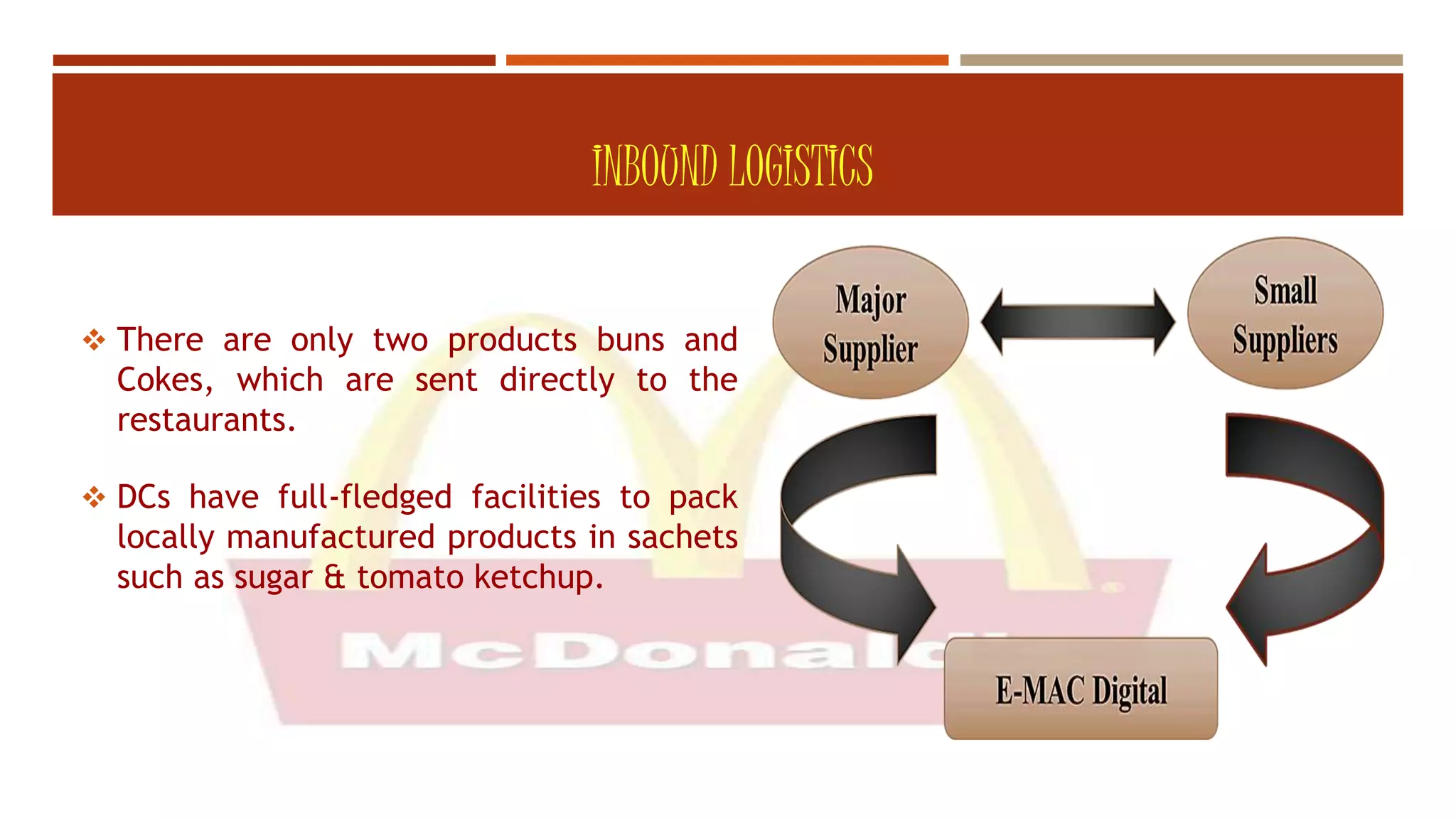 INBOUND LOGISTICS

❖ There are only two products buns and Cokes, which are sent directly to the restaurants.

❖ DCs have full-fledged facilities to pack locally manufactured products in sachets such as sugar & tomato ketchup.

Major Supplier

Small Suppliers

E-MAC Digital

McDonald